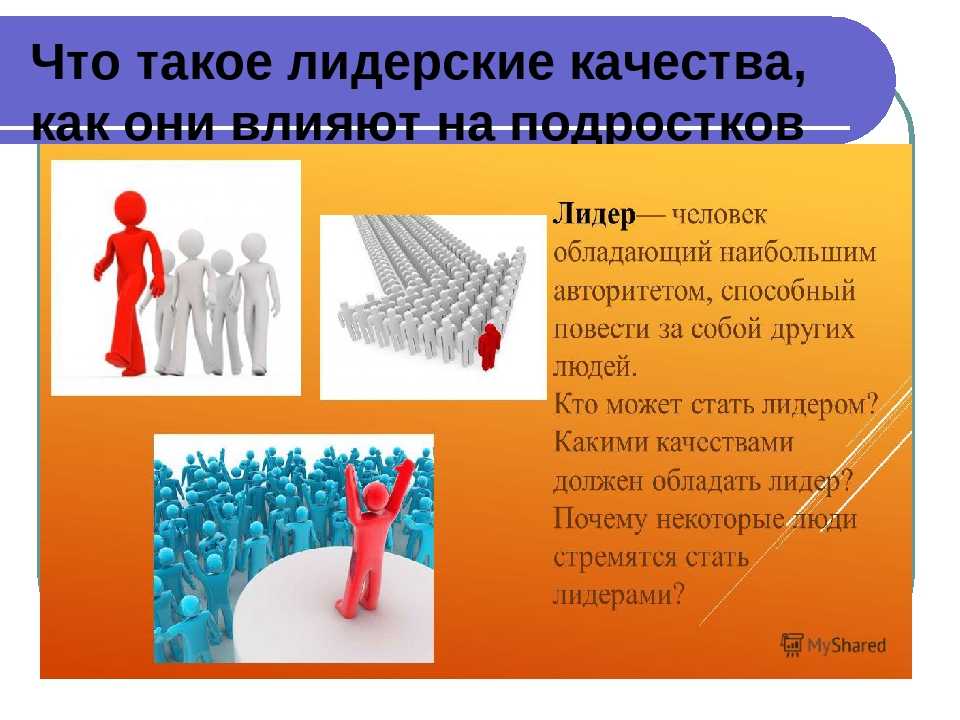 Что такое лидерские качества, как они влияют на подростков

Лидер— человек обладающий наибольшим авторитетом, способный повести за собой других людей.
Кто может стать лидером?
Какими качествами должен обладать лидер?
Почему некоторые люди стремятся стать лидерами?

MyShared